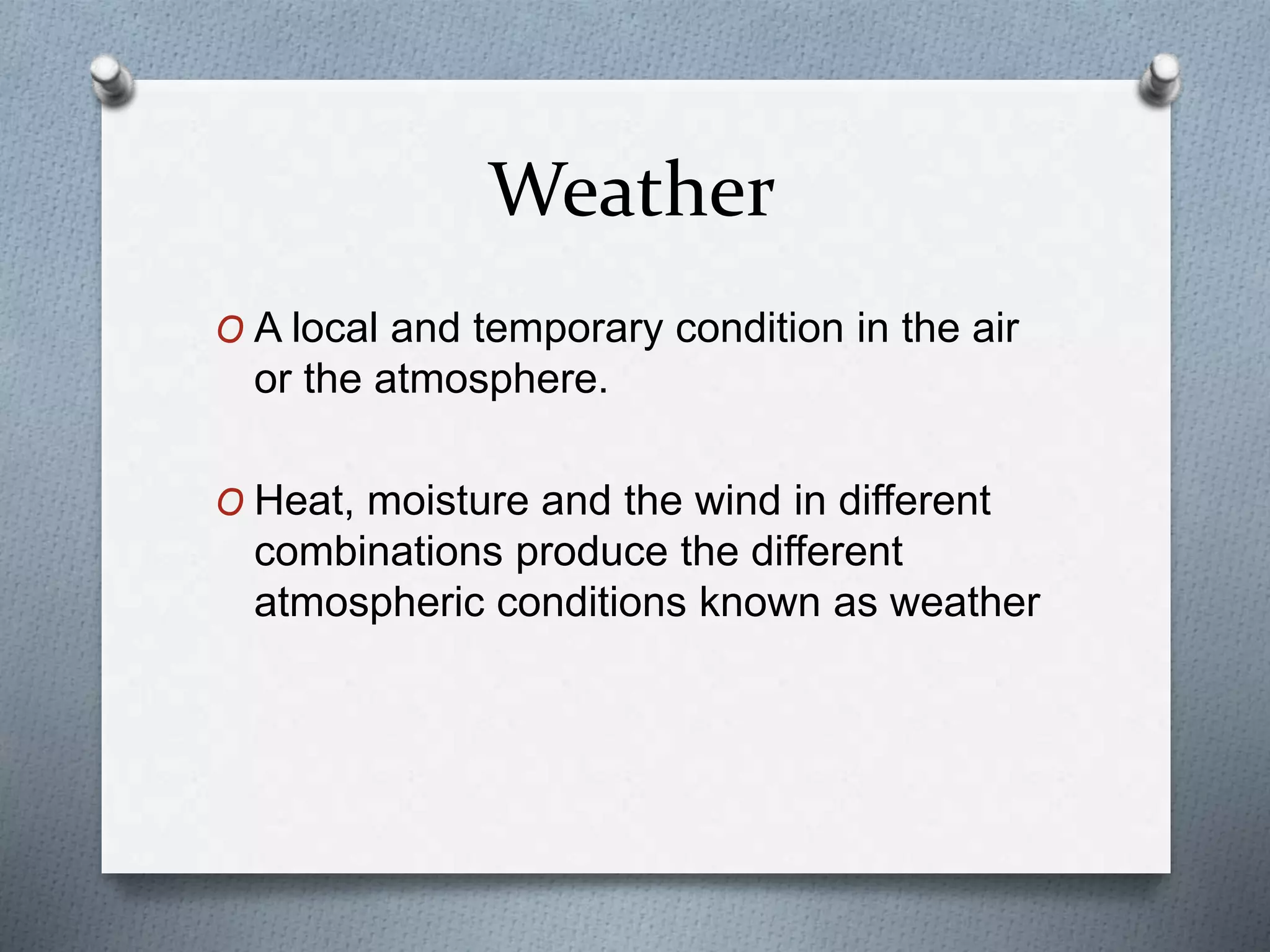 Weather

O A local and temporary condition in the air or the atmosphere.

O Heat, moisture and the wind in different combinations produce the different atmospheric conditions known as weather